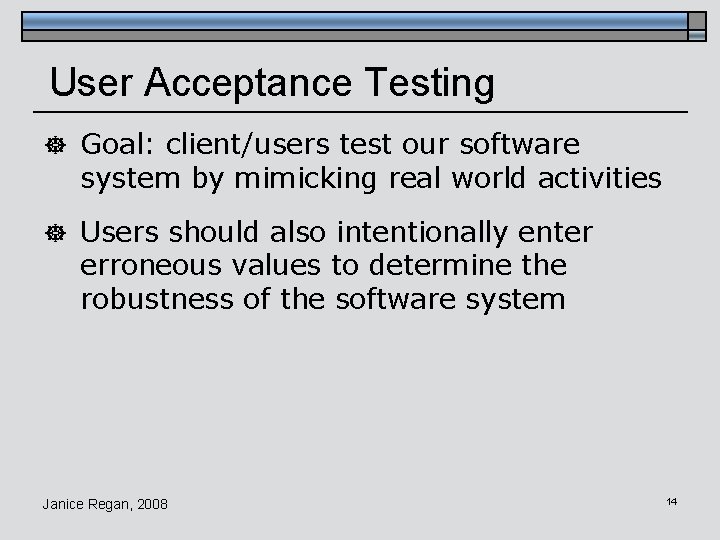 User Acceptance Testing

Goal: client/users test our software system by mimicking real world activities

Users should also intentionally enter erroneous values to determine the robustness of the software system

Janice Regan, 2008

14